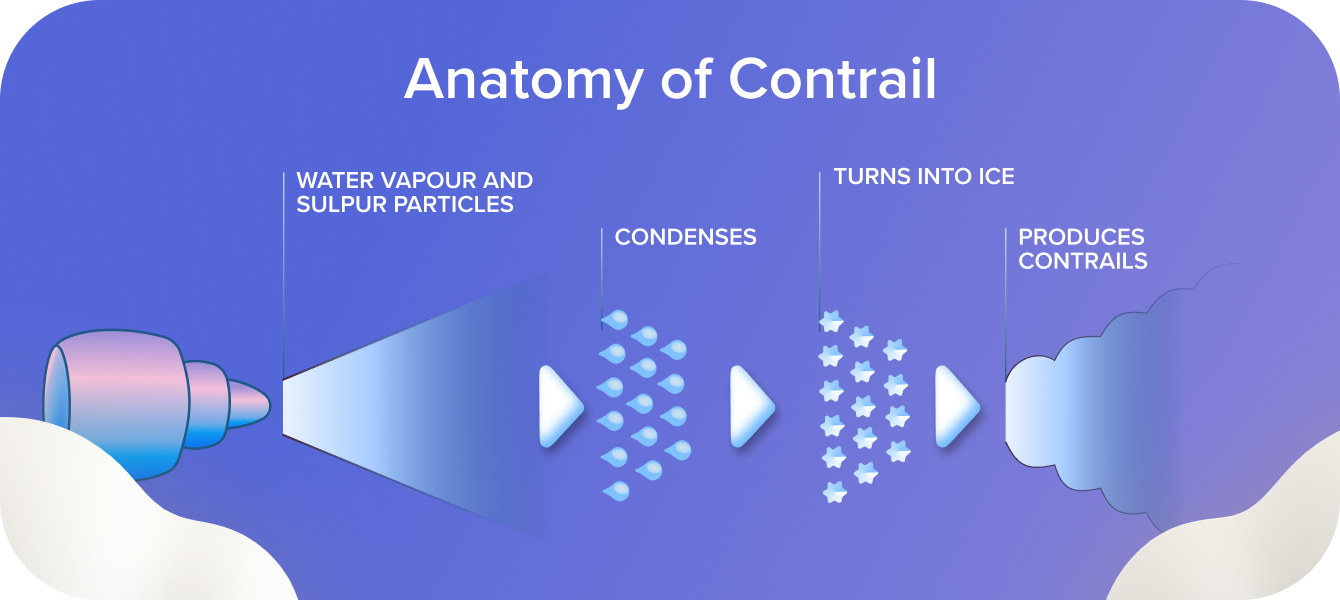 Anatomy of Contrail

WATER VAPOUR AND SULPUR PARTICLES

CONDENSES

TURNS INTO ICE

PRODUCES CONTRAILS